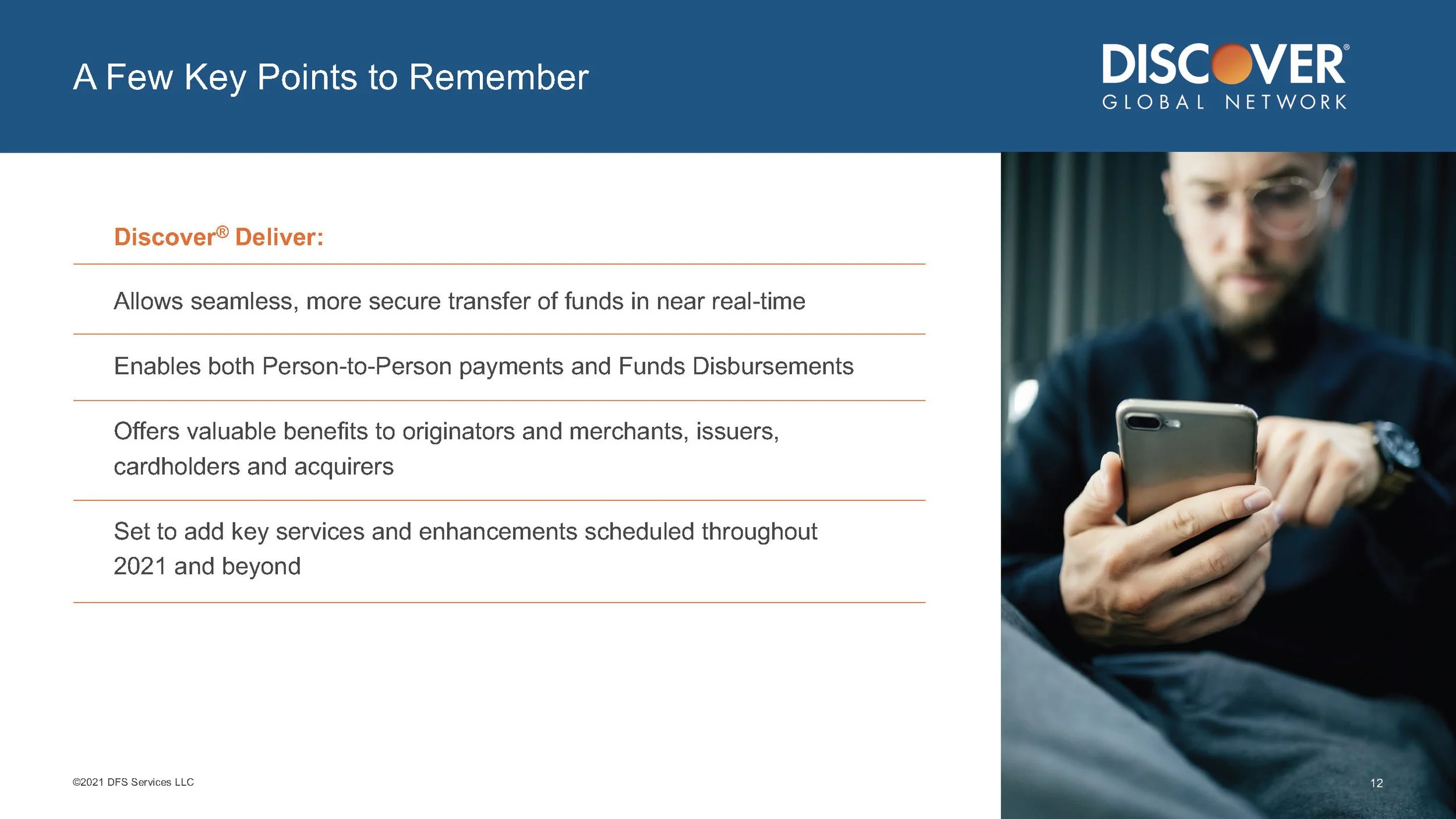 A Few Key Points to Remember

DISCOVER®
GLOBAL NETWORK

Discover® Deliver:

Allows seamless, more secure transfer of funds in near real-time

Enables both Person-to-Person payments and Funds Disbursements

Offers valuable benefits to originators and merchants, issuers, cardholders and acquirers

Set to add key services and enhancements scheduled throughout 2021 and beyond

©2021 DFS Services LLC

12